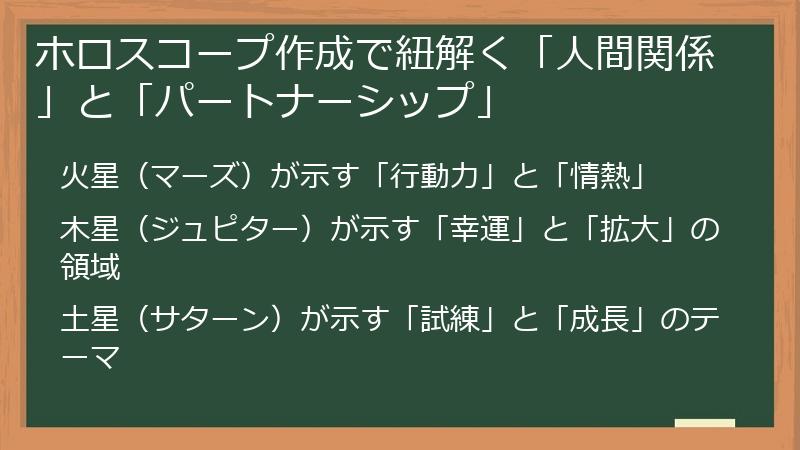 ホロスコープ作成で紐解く「人間関係」と「パートナーシップ」

火星（マーズ）が示す「行動力」と「情熱」

木星（ジュピター）が示す「幸運」と「拡大」の領域

土星（サターン）が示す「試練」と「成長」のテーマ